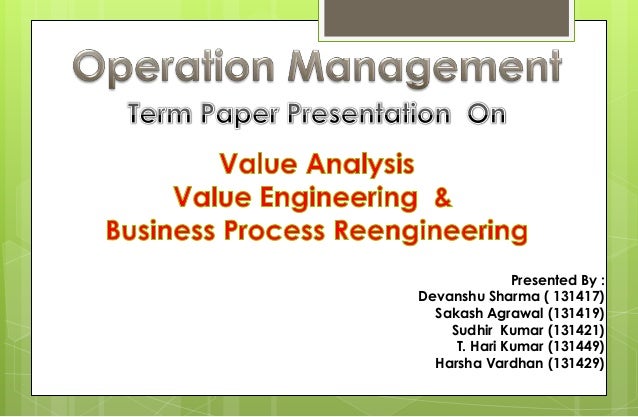 Operation Management

Term Paper Presentation On

Value Analysis
Value Engineering &
Business Process Reengineering

Presented By :
Devanshu Sharma ( 131417)
Sakash Agrawal (131419)
Sudhir Kumar (131421)
T. Hari Kumar (131449)
Harsha Vardhan (131429)